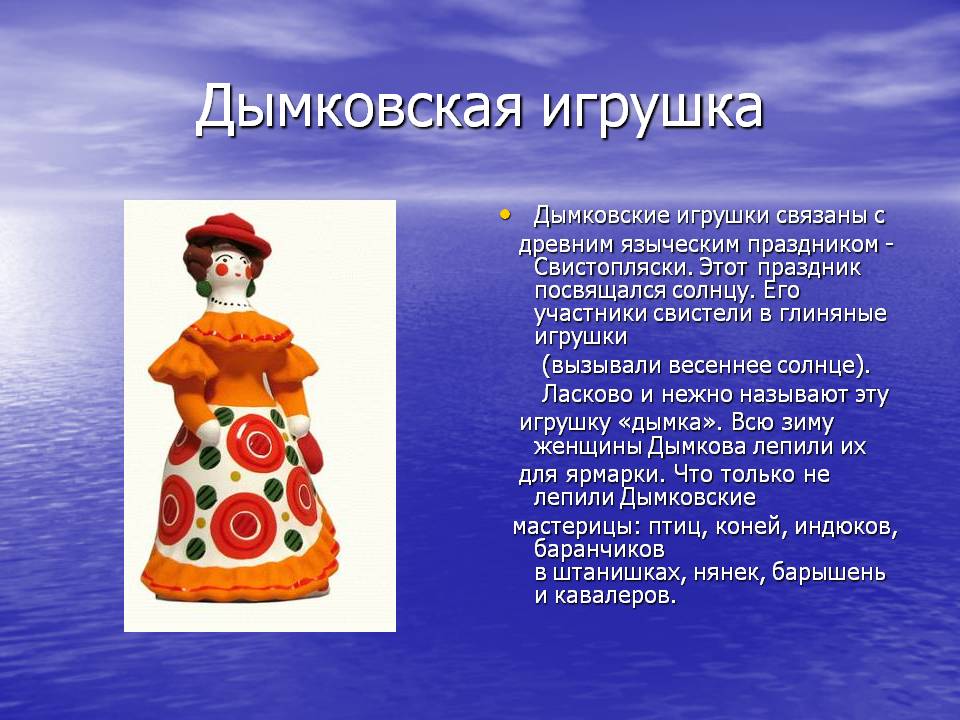 Дымковская игрушка

• Дымковские игрушки связаны с древним языческим праздником - Свистопляски. Этот праздник посвящался солнцу. Его участники свистели в глиняные игрушки (вызывали весеннее солнце). Ласково и нежно называют эту игрушку «дымка». Всю зиму женщины Дымкова лепили их для ярмарки. Что только не лепили Дымковские мастерицы: птиц, коней, индюков, баранчиков в штанишках, нянек, барышень и кавалеров.